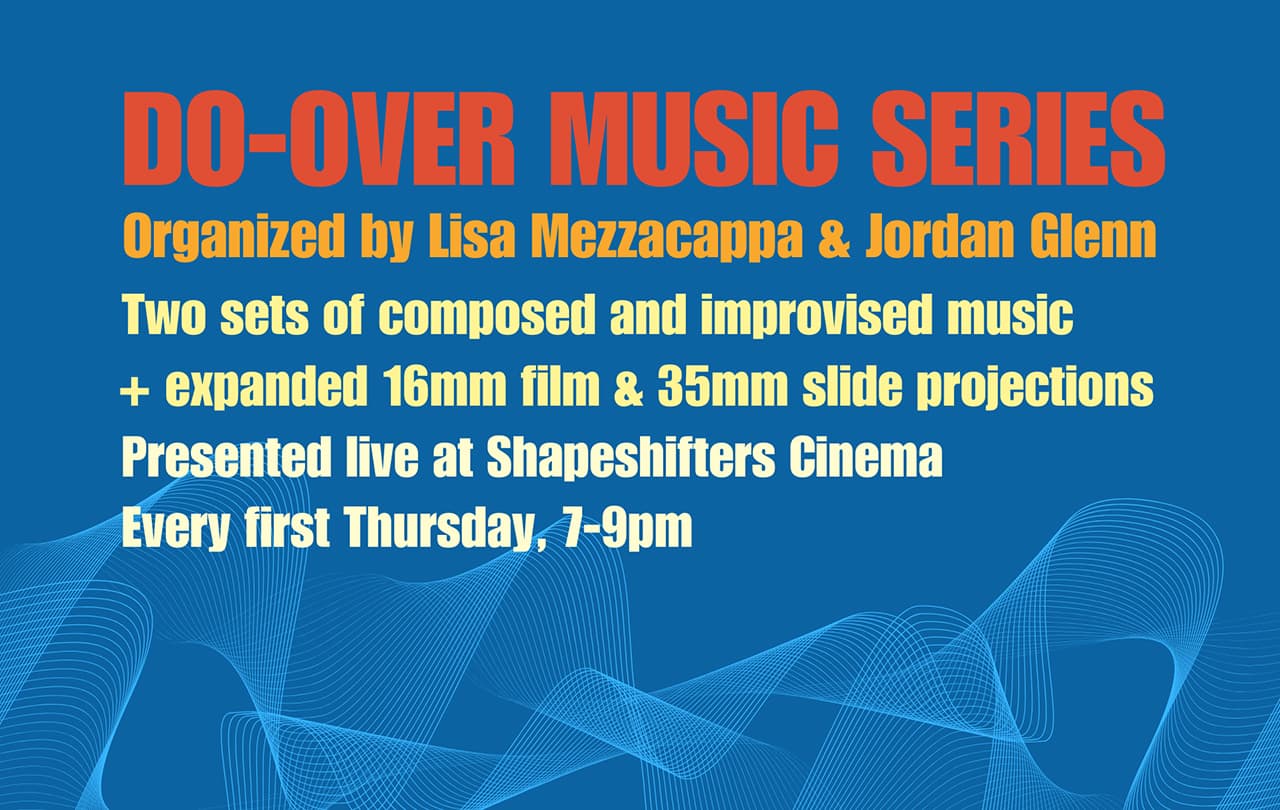 DO-OVER MUSIC SERIES
Organized by Lisa Mezzacappa & Jordan Glenn

Two sets of composed and improvised music
+ expanded 16mm film & 35mm slide projections
Presented live at Shapeshifters Cinema
Every first Thursday, 7-9pm